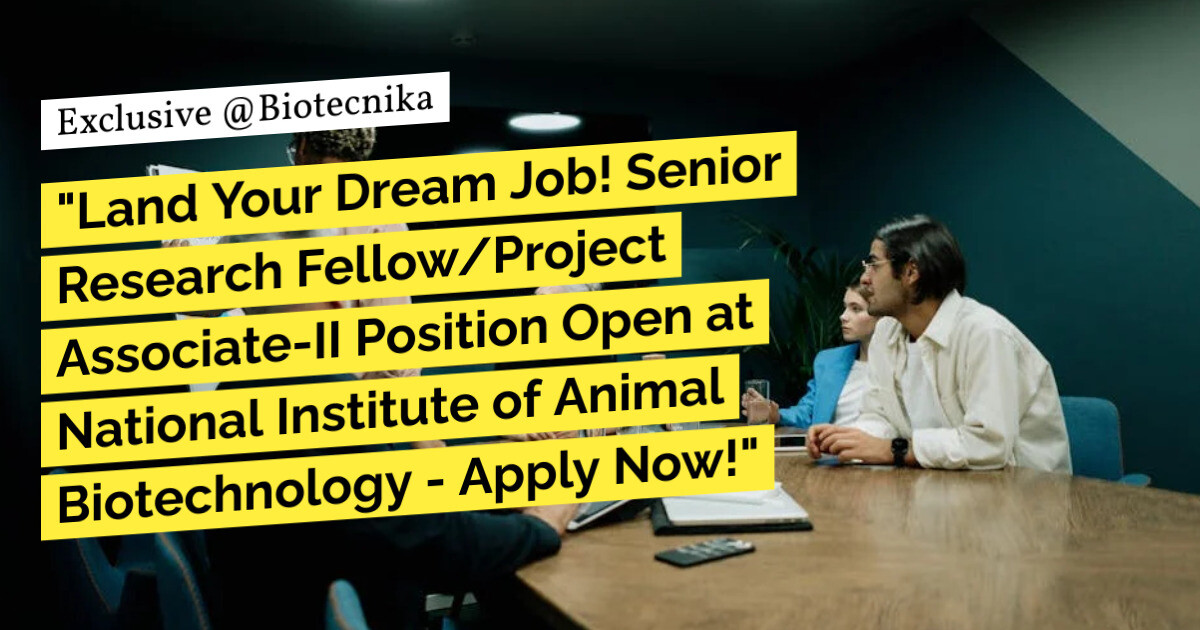 Exclusive @Biotecnika

"Land Your Dream Job! Senior Research Fellow/Project Associate-II Position Open at National Institute of Animal Biotechnology - Apply Now!"